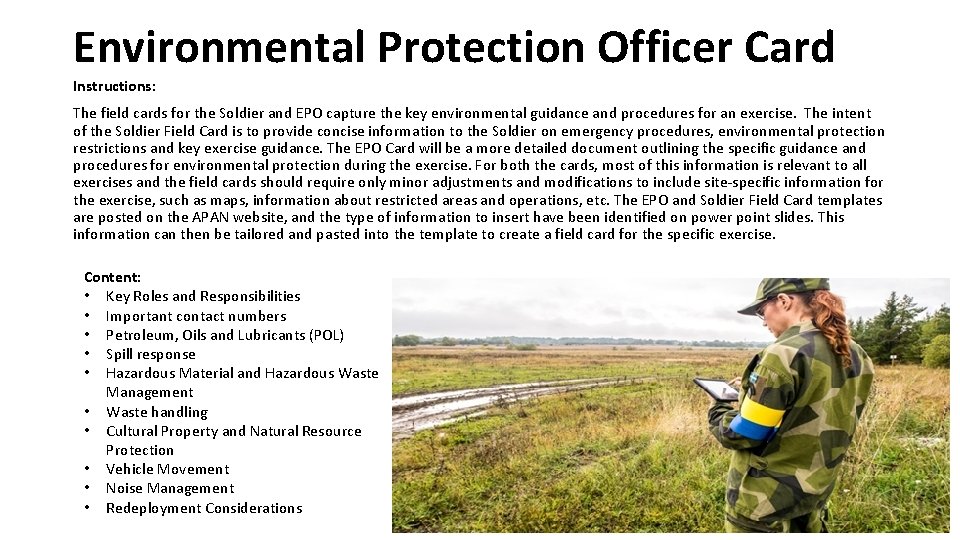 Environmental Protection Officer Card

Instructions:

The field cards for the Soldier and EPO capture the key environmental guidance and procedures for an exercise. The intent of the Soldier Field Card is to provide concise information to the Soldier on emergency procedures, environmental protection restrictions and key exercise guidance. The EPO Card will be a more detailed document outlining the specific guidance and procedures for environmental protection during the exercise. For both the cards, most of this information is relevant to all exercises and the field cards should require only minor adjustments and modifications to include site-specific information for the exercise, such as maps, information about restricted areas and operations, etc. The EPO and Soldier Field Card templates are posted on the APAN website, and the type of information to insert have been identified on power point slides. This information can then be tailored and pasted into the template to create a field card for the specific exercise.

Content:
• Key Roles and Responsibilities
• Important contact numbers
• Petroleum, Oils and Lubricants (POL)
• Spill response
• Hazardous Material and Hazardous Waste Management
• Waste handling
• Cultural Property and Natural Resource Protection
• Vehicle Movement
• Noise Management
• Redeployment Considerations